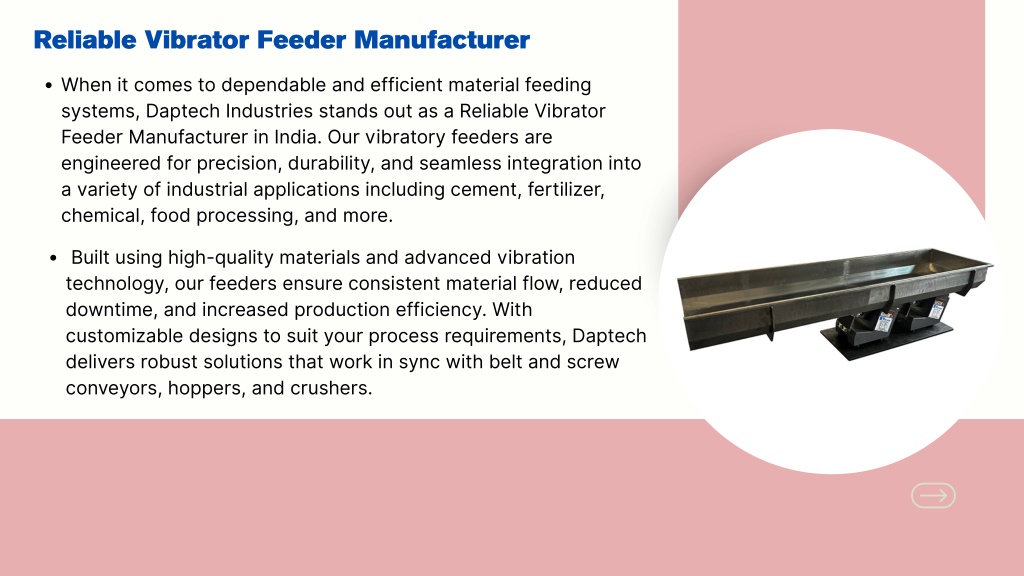 Reliable Vibrator Feeder Manufacturer

• When it comes to dependable and efficient material feeding systems, Daptech Industries stands out as a Reliable Vibrator Feeder Manufacturer in India. Our vibratory feeders are engineered for precision, durability, and seamless integration into a variety of industrial applications including cement, fertilizer, chemical, food processing, and more.

• Built using high-quality materials and advanced vibration technology, our feeders ensure consistent material flow, reduced downtime, and increased production efficiency. With customizable designs to suit your process requirements, Daptech delivers robust solutions that work in sync with belt and screw conveyors, hoppers, and crushers.